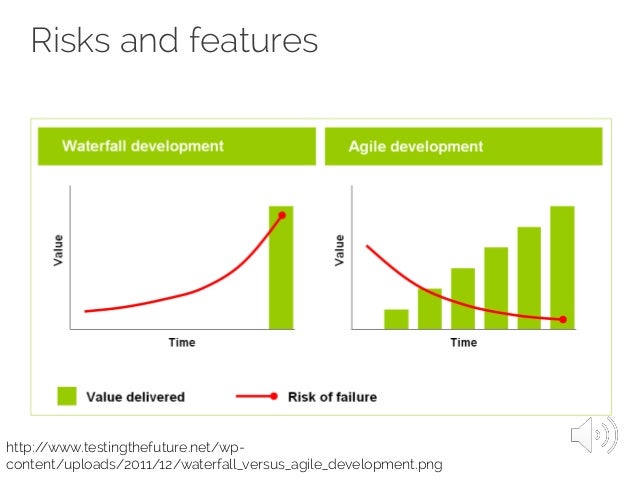 Risks and features

Waterfall development

Value

Time

Agile development

Value

Time

Value delivered

Risk of failure

http://www.testingthefuture.net/wp-content/uploads/2011/12/waterfall_versus_agile_development.png